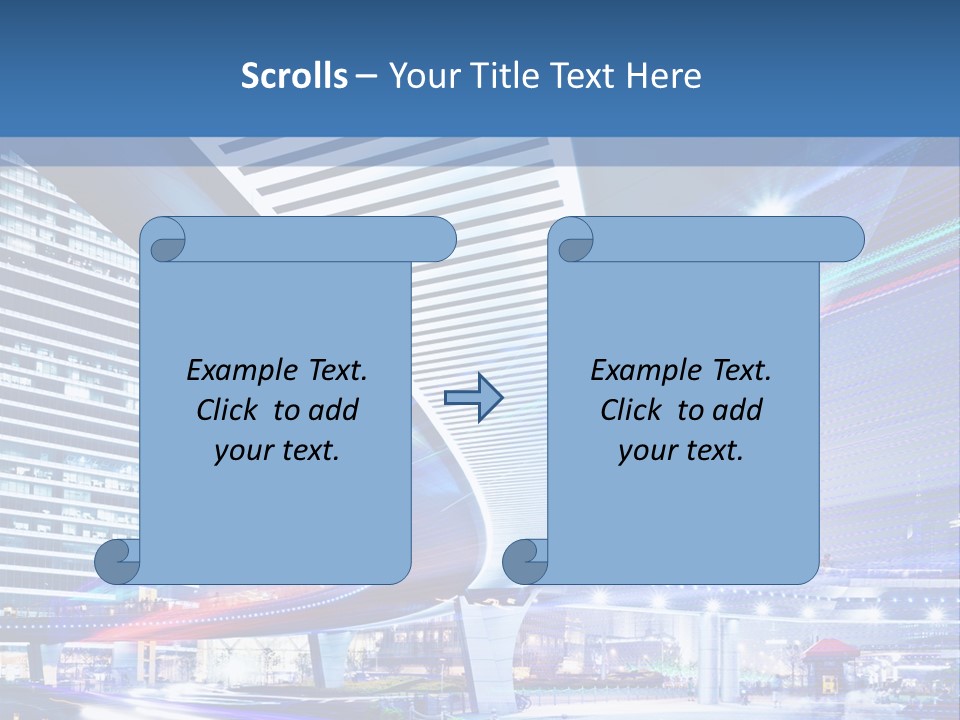 Scrolls – Your Title Text Here

Example Text. Click to add your text.

Example Text. Click to add your text.